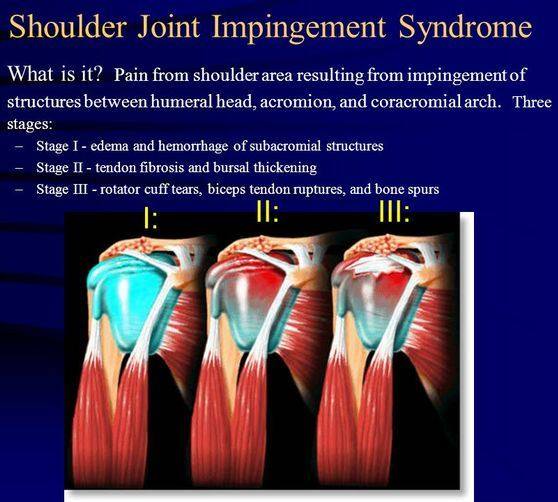 Shoulder Joint Impingement Syndrome

What is it? Pain from shoulder area resulting from impingement of structures between humeral head, acromion, and coracromial arch. Three stages:

– Stage I - edema and hemorrhage of subacromial structures
– Stage II - tendon fibrosis and bursal thickening
– Stage III - rotator cuff tears, biceps tendon ruptures, and bone spurs

I:

II:

III: